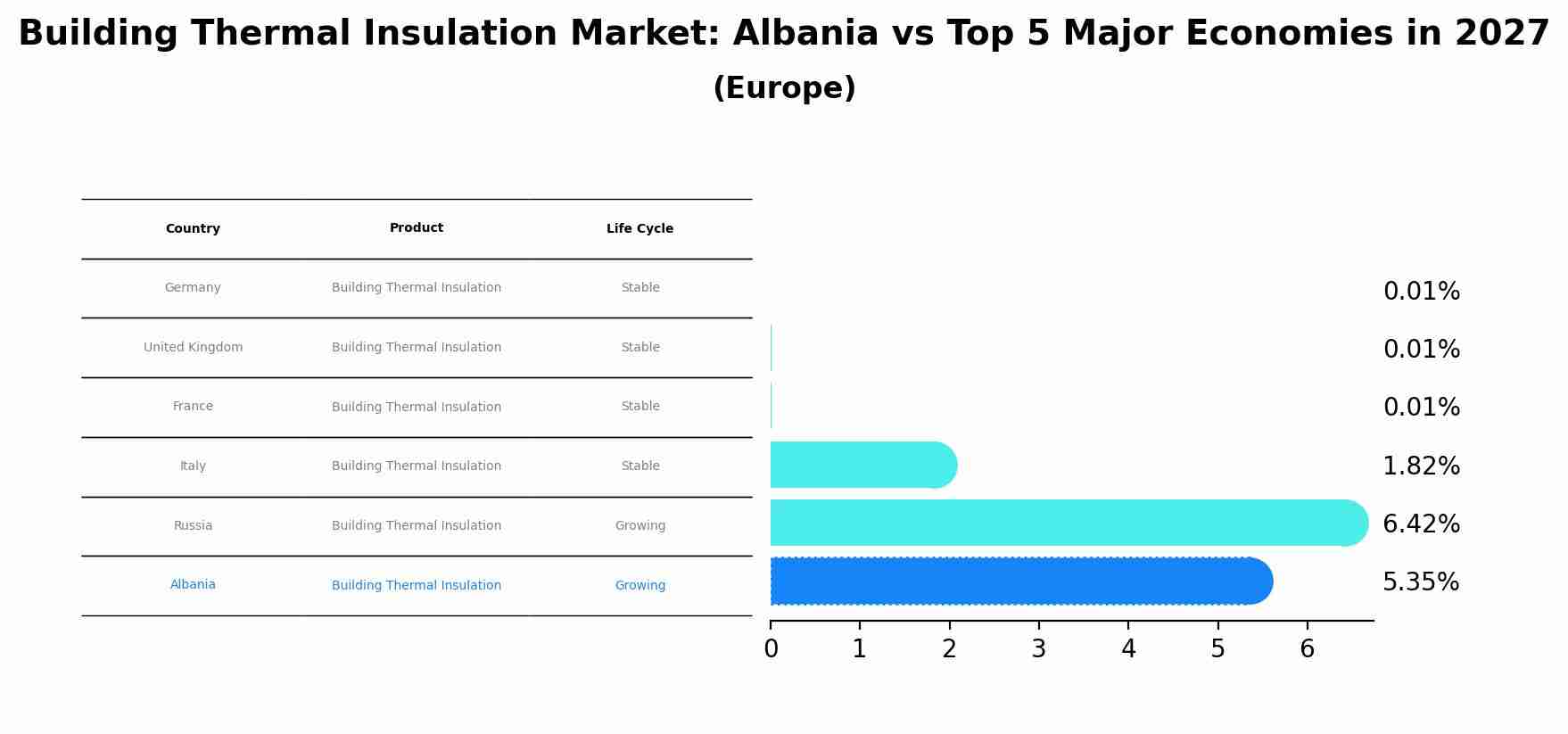 Building Thermal Insulation Market: Albania vs Top 5 Major Economies in 2027
(Europe)

| Country | Product | Life Cycle |
|---|---|---|
| Germany | Building Thermal Insulation | Stable |
| United Kingdom | Building Thermal Insulation | Stable |
| France | Building Thermal Insulation | Stable |
| Italy | Building Thermal Insulation | Stable |
| Russia | Building Thermal Insulation | Growing |
| Albania | Building Thermal Insulation | Growing |

0.01%
0.01%
0.01%
1.82%
6.42%
5.35%

0 1 2 3 4 5 6